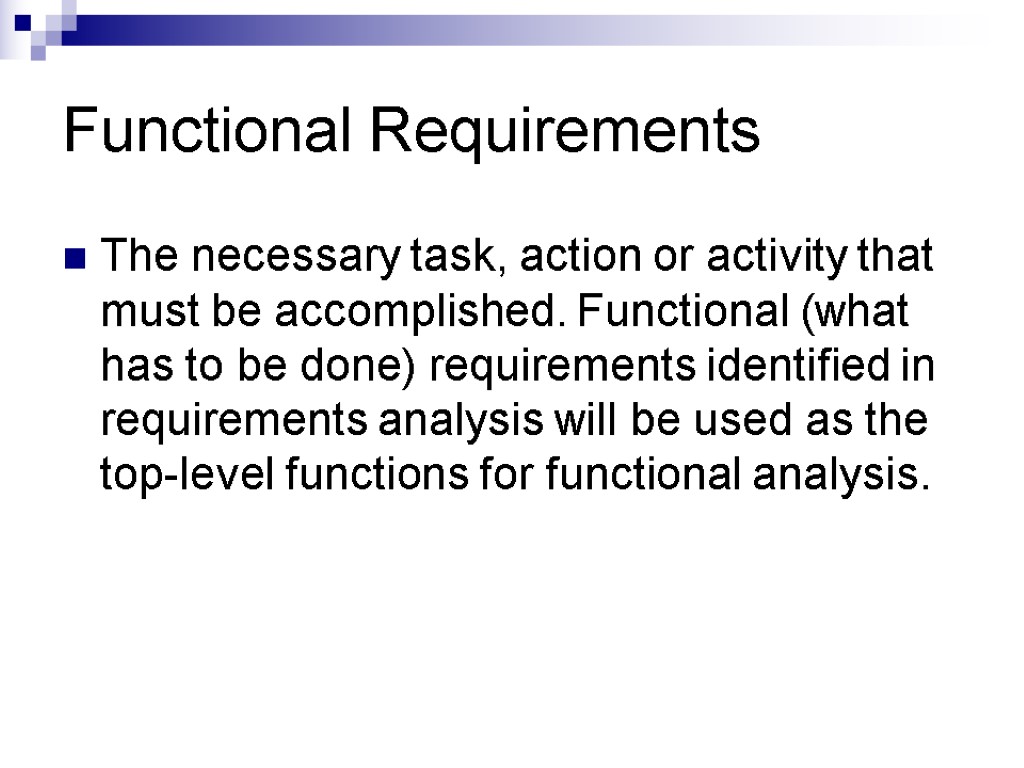 Functional Requirements

The necessary task, action or activity that must be accomplished. Functional (what has to be done) requirements identified in requirements analysis will be used as the top-level functions for functional analysis.